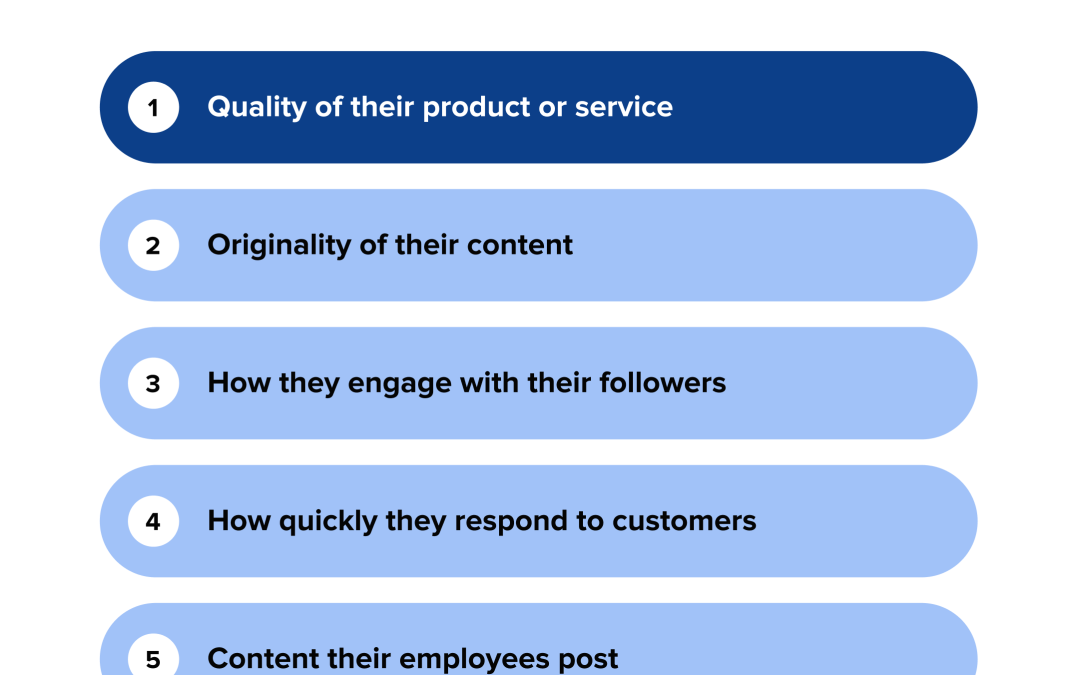 1 Quality of their product or service

2 Originality of their content

3 How they engage with their followers

4 How quickly they respond to customers

5 Content their employees post